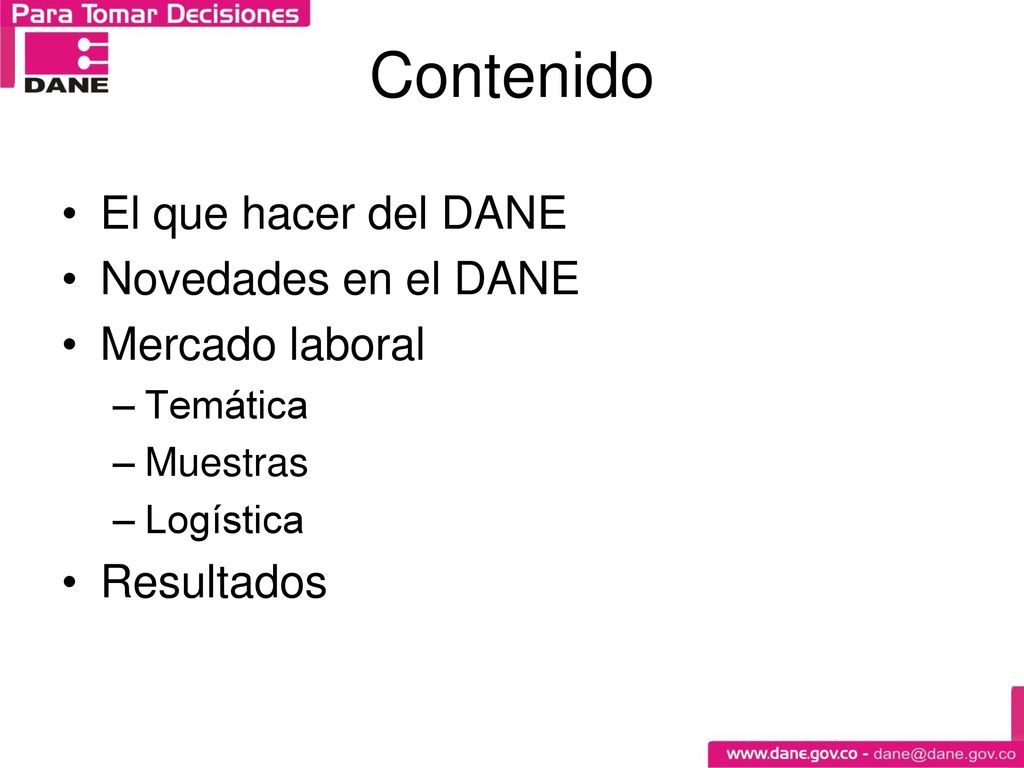 Para Tomar Decisiones

DANE

Contenido

• El que hacer del DANE
• Novedades en el DANE
• Mercado laboral
– Temática
– Muestras
– Logística
• Resultados

www.dane.gov.co - dane@dane.gov.co